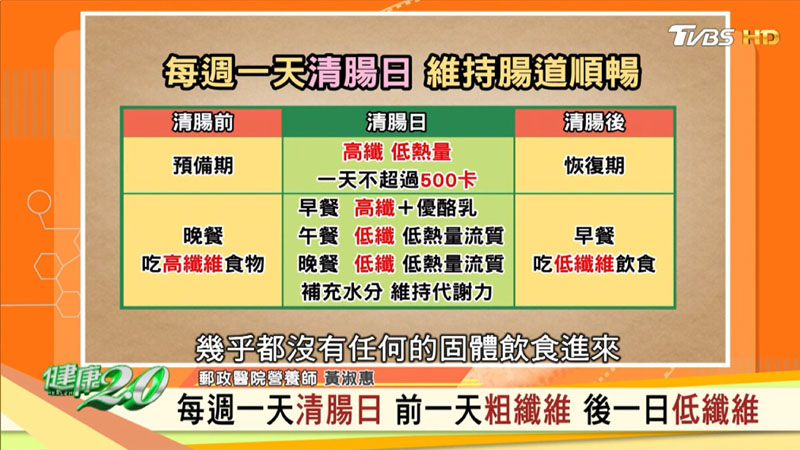 TVBS HD

每週一天清腸日 維持腸道順暢

| 清腸前 | 清腸日 | 清腸後 |
|---|---|---|
| 預備期 | 高纖 低熱量 一天不超過500卡 | 恢復期 |
| 晚餐 吃高纖維食物 | 早餐 高纖＋優酪乳 午餐 低纖 低熱量流質 晚餐 低纖 低熱量流質 補充水分 維持代謝力 | 早餐 吃低纖維飲食 |

幾乎都沒有任何的固體飲食進來

健康2.0

郵政醫院營養師 黃淑惠

每週一天清腸日 前一天粗纖維 後一日低纖維